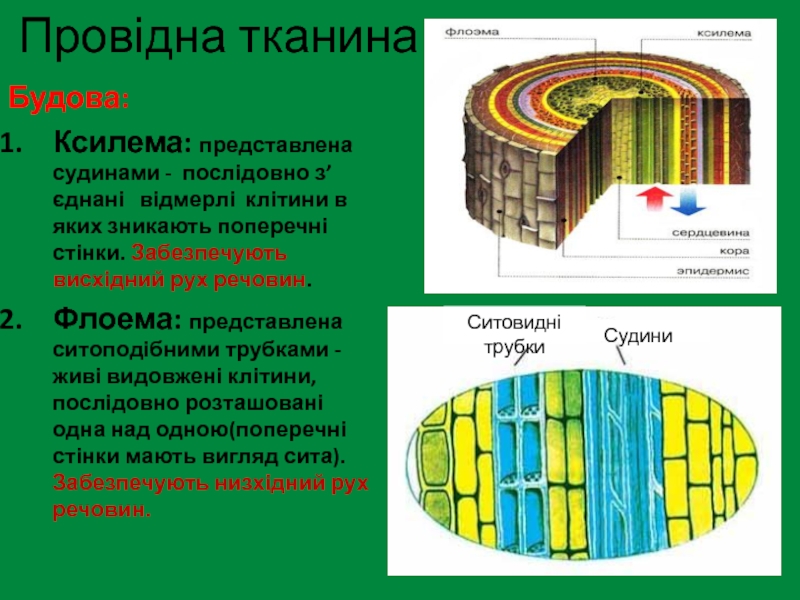 Провідна тканина

Будова:

1. Ксилема: представлена судинами - послідовно з’єднані відмерлі клітини в яких зникають поперечні стінки. Забезпечують висхідний рух речовин.

2. Флоема: представлена ситоподібними трубками - живі видовжені клітини, послідовно розташовані одна над одною(поперечні стінки мають вигляд сита). Забезпечують низхідний рух речовин.

флоэма
ксилема
сердцевина
кора
эпидермис

Ситовидні трубки
Судини